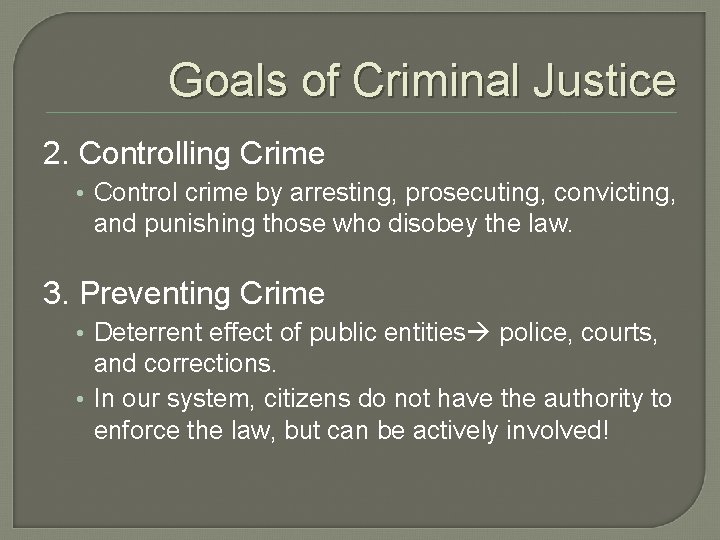 Goals of Criminal Justice

2. Controlling Crime

• Control crime by arresting, prosecuting, convicting, and punishing those who disobey the law.

3. Preventing Crime

• Deterrent effect of public entities→ police, courts, and corrections.

• In our system, citizens do not have the authority to enforce the law, but can be actively involved!